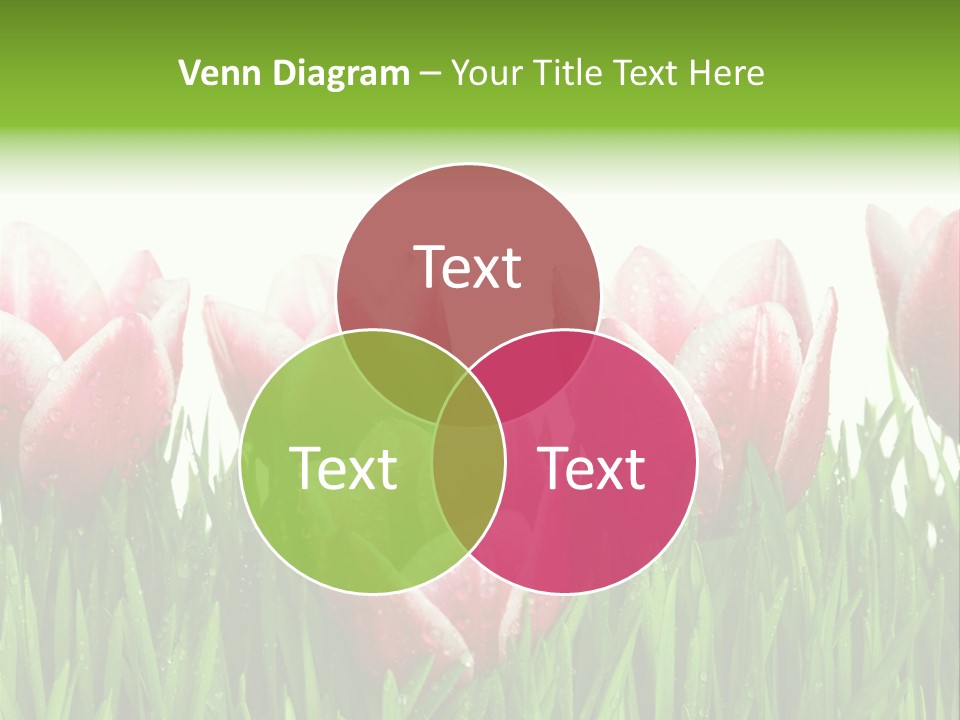 Venn Diagram – Your Title Text Here

Text

Text

Text